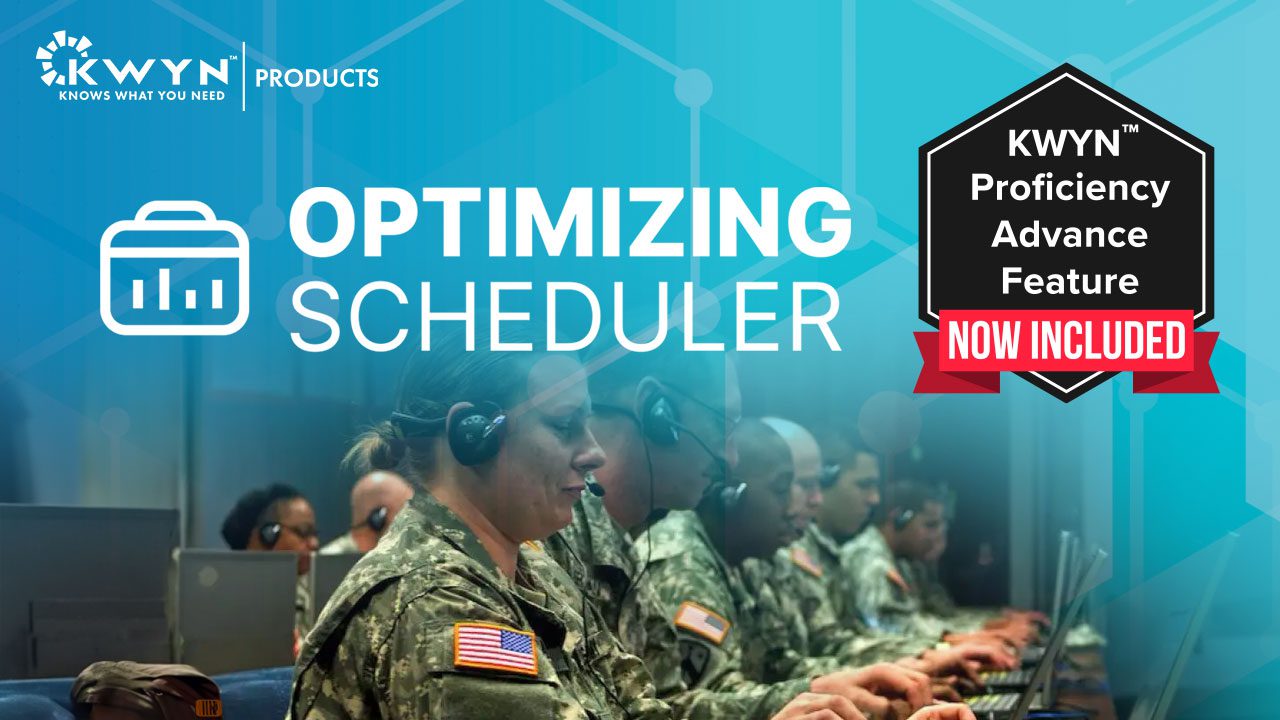 KWYN™
KNOWS WHAT YOU NEED
PRODUCTS

OPTIMIZING
SCHEDULER

KWYN™
Proficiency
Advance
Feature
NOW INCLUDED